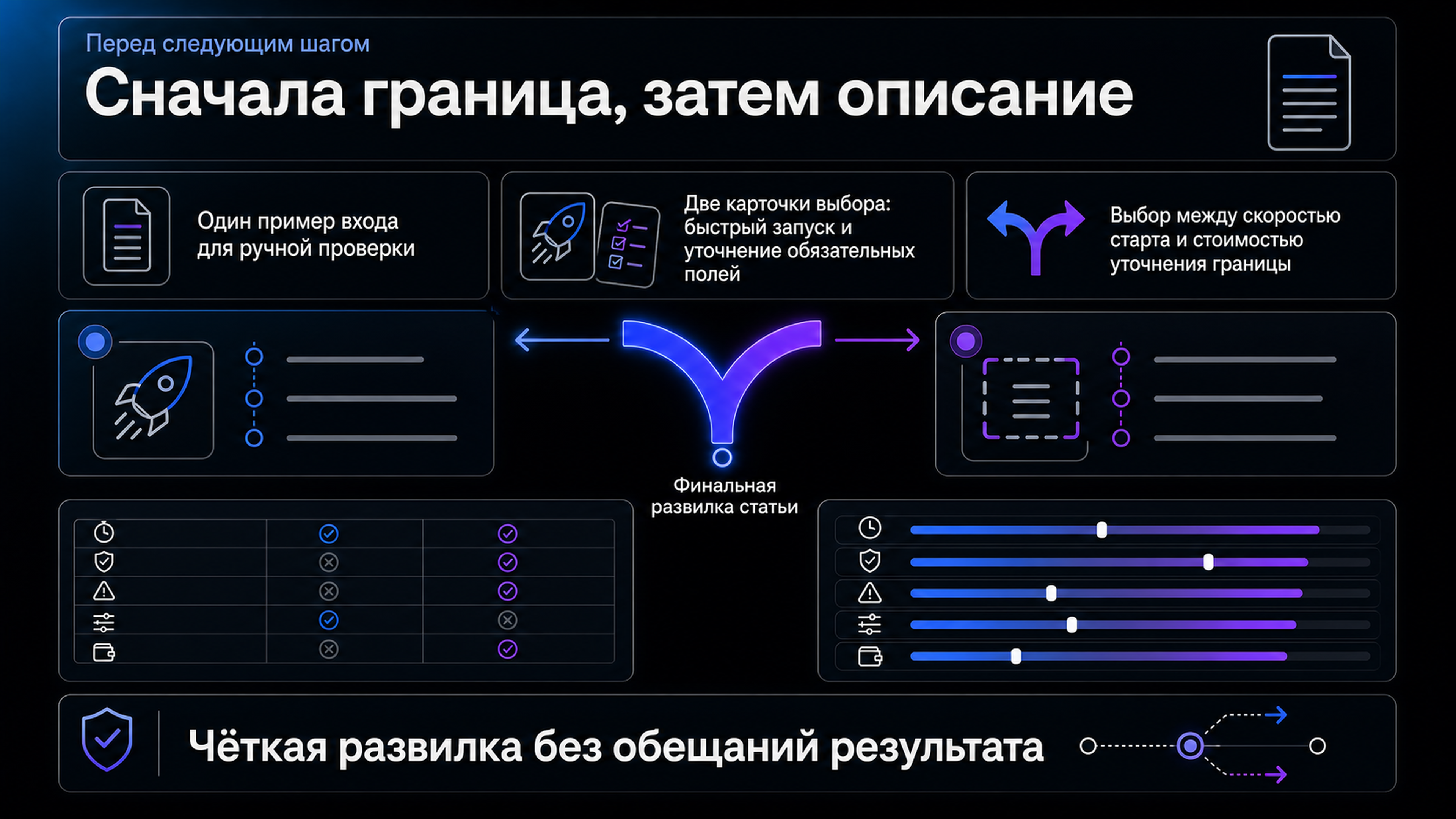 Перед следующим шагом

Сначала граница, затем описание

Один пример входа для ручной проверки

Две карточки выбора: быстрый запуск и уточнение обязательных полей

Выбор между скоростью старта и стоимостью уточнения границы

Финальная развилка статьи

Чёткая развилка без обещаний результата